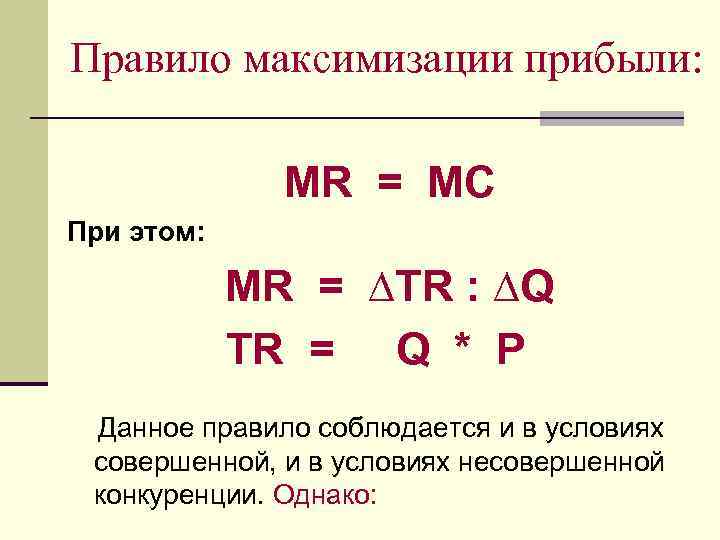 Правило максимизации прибыли:

$MR = MC$

При этом:

$MR = \Delta TR : \Delta Q$

$TR = Q * P$

Данное правило соблюдается и в условиях совершенной, и в условиях несовершенной конкуренции. Однако: